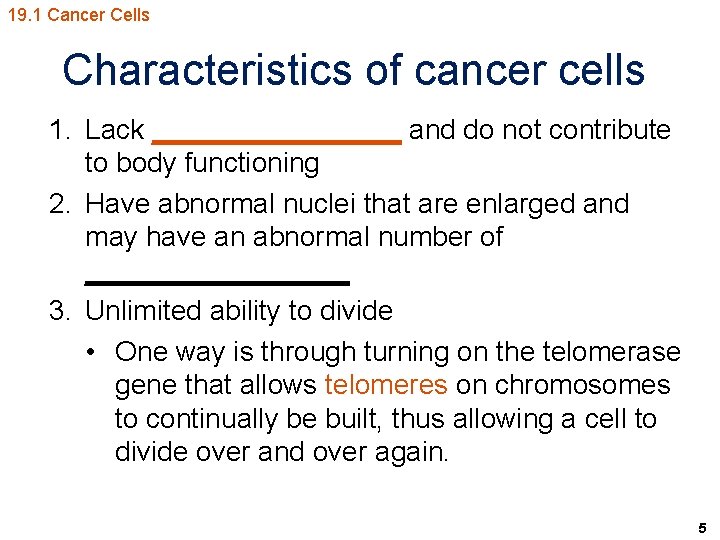 19.1 Cancer Cells

Characteristics of cancer cells

1. Lack ________________ and do not contribute to body functioning
2. Have abnormal nuclei that are enlarged and may have an abnormal number of ________________
3. Unlimited ability to divide
   • One way is through turning on the telomerase gene that allows telomeres on chromosomes to continually be built, thus allowing a cell to divide over and over again.

5